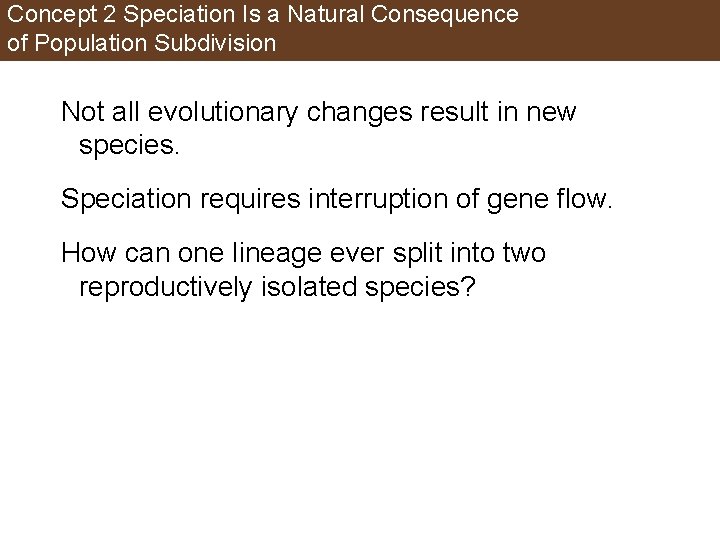 Concept 2 Speciation Is a Natural Consequence of Population Subdivision

Not all evolutionary changes result in new species.

Speciation requires interruption of gene flow.

How can one lineage ever split into two reproductively isolated species?